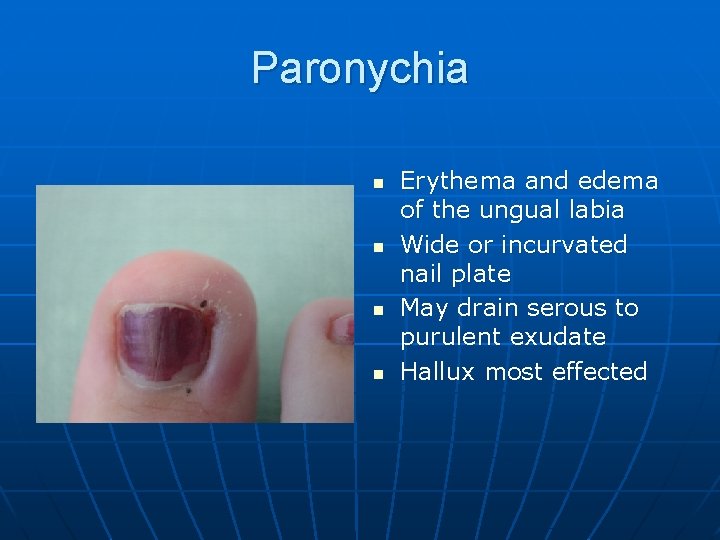 Paronychia

- Erythema and edema of the ungual labia
- Wide or incurvated nail plate
- May drain serous to purulent exudate
- Hallux most effected